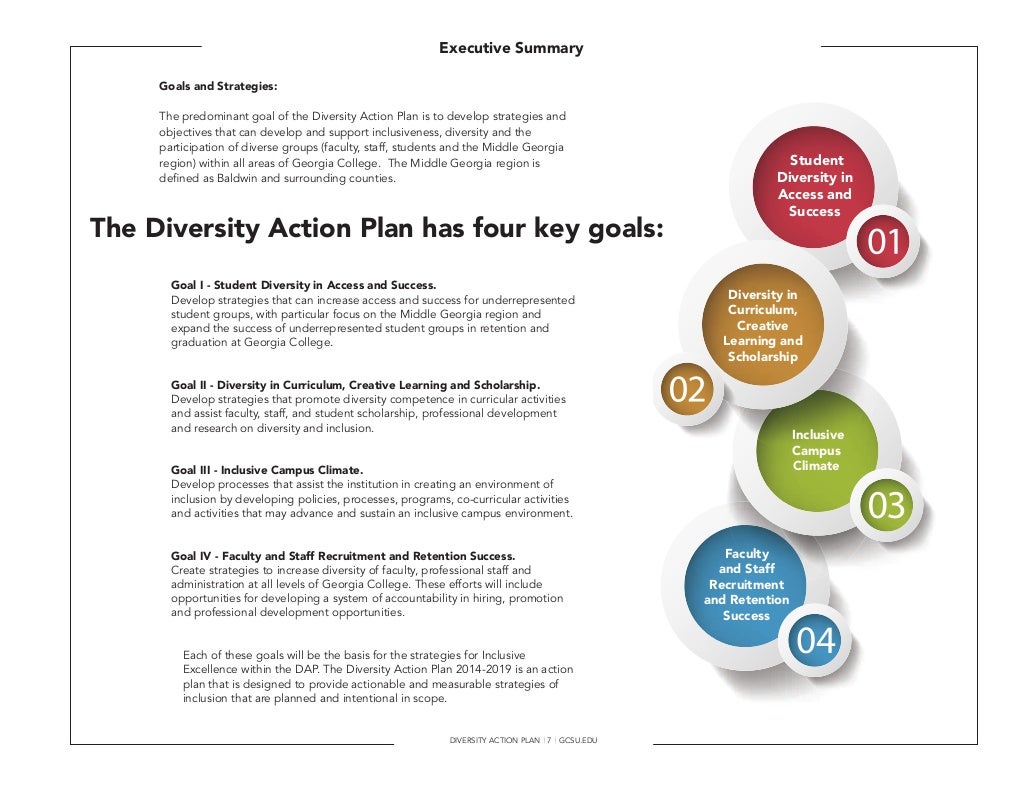 Executive Summary

Goals and Strategies:

The predominant goal of the Diversity Action Plan is to develop strategies and objectives that can develop and support inclusiveness, diversity and the participation of diverse groups (faculty, staff, students and the Middle Georgia region) within all areas of Georgia College. The Middle Georgia region is defined as Baldwin and surrounding counties.

The Diversity Action Plan has four key goals:

Goal I - Student Diversity in Access and Success.
Develop strategies that can increase access and success for underrepresented student groups, with particular focus on the Middle Georgia region and expand the success of underrepresented student groups in retention and graduation at Georgia College.

Goal II - Diversity in Curriculum, Creative Learning and Scholarship.
Develop strategies that promote diversity competence in curricular activities and assist faculty, staff, and student scholarship, professional development and research on diversity and inclusion.

Goal III - Inclusive Campus Climate.
Develop processes that assist the institution in creating an environment of inclusion by developing policies, processes, programs, co-curricular activities and activities that may advance and sustain an inclusive campus environment.

Goal IV - Faculty and Staff Recruitment and Retention Success.
Create strategies to increase diversity of faculty, professional staff and administration at all levels of Georgia College. These efforts will include opportunities for developing a system of accountability in hiring, promotion and professional development opportunities.

Each of these goals will be the basis for the strategies for Inclusive Excellence within the DAP. The Diversity Action Plan 2014-2019 is an action plan that is designed to provide actionable and measurable strategies of inclusion that are planned and intentional in scope.

Student Diversity in Access and Success
01

Diversity in Curriculum, Creative Learning and Scholarship
02

Inclusive Campus Climate
03

Faculty and Staff Recruitment and Retention Success
04

DIVERSITY ACTION PLAN | 7 | GCSU.EDU